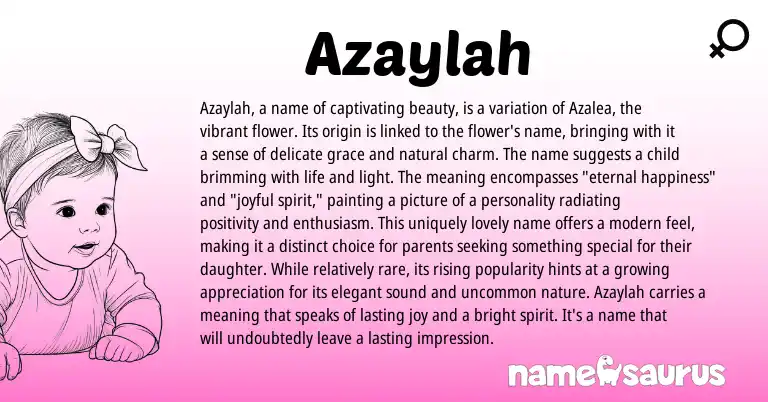 Azaylah

Azaylah, a name of captivating beauty, is a variation of Azalea, the vibrant flower. Its origin is linked to the flower's name, bringing with it a sense of delicate grace and natural charm. The name suggests a child brimming with life and light. The meaning encompasses "eternal happiness" and "joyful spirit," painting a picture of a personality radiating positivity and enthusiasm. This uniquely lovely name offers a modern feel, making it a distinct choice for parents seeking something special for their daughter. While relatively rare, its rising popularity hints at a growing appreciation for its elegant sound and uncommon nature. Azaylah carries a meaning that speaks of lasting joy and a bright spirit. It's a name that will undoubtedly leave a lasting impression.

namesaurus